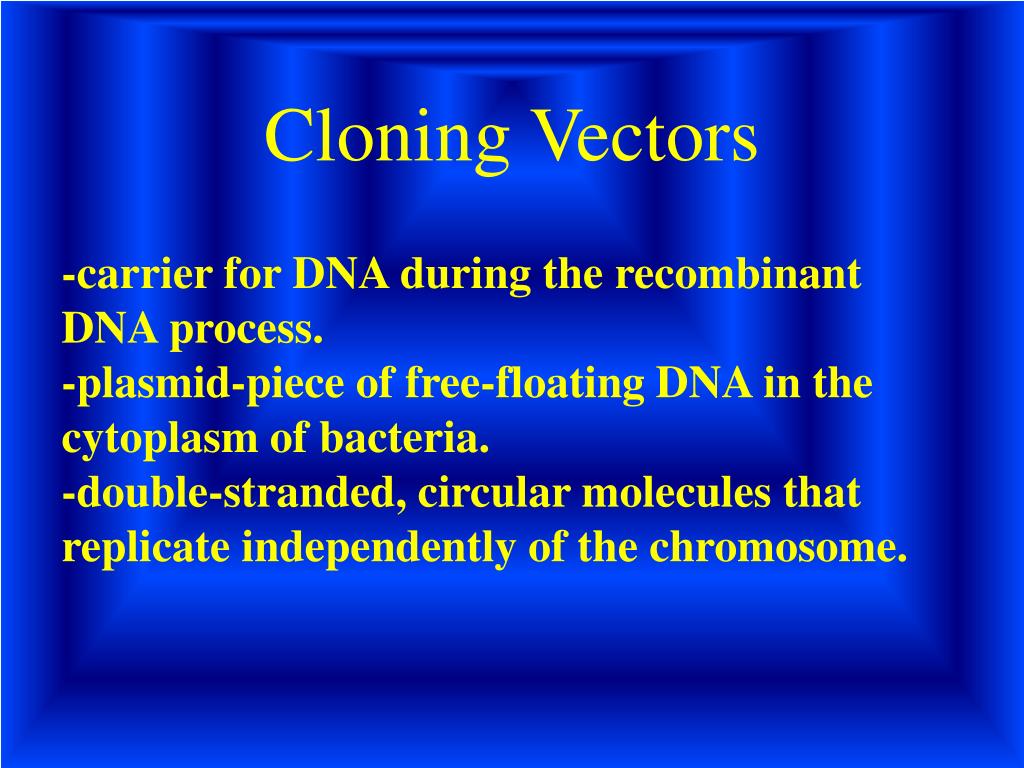 Cloning Vectors

-carrier for DNA during the recombinant DNA process.
-plasmid-piece of free-floating DNA in the cytoplasm of bacteria.
-double-stranded, circular molecules that replicate independently of the chromosome.